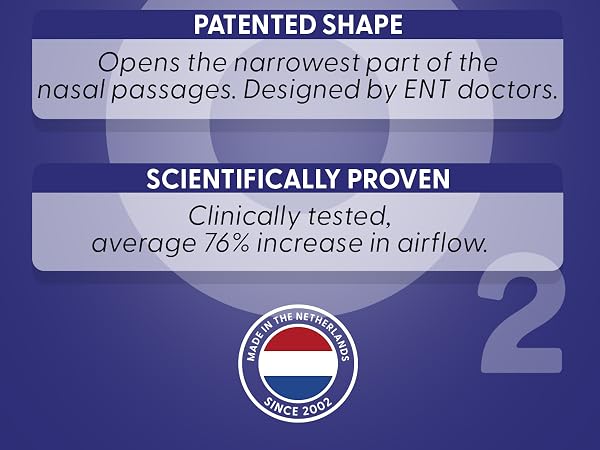 PATENTED SHAPE

Opens the narrowest part of the nasal passages. Designed by ENT doctors.

SCIENTIFICALLY PROVEN

Clinically tested, average 76% increase in airflow.

$O_2$

MADE IN THE NETHERLANDS

SINCE 2002